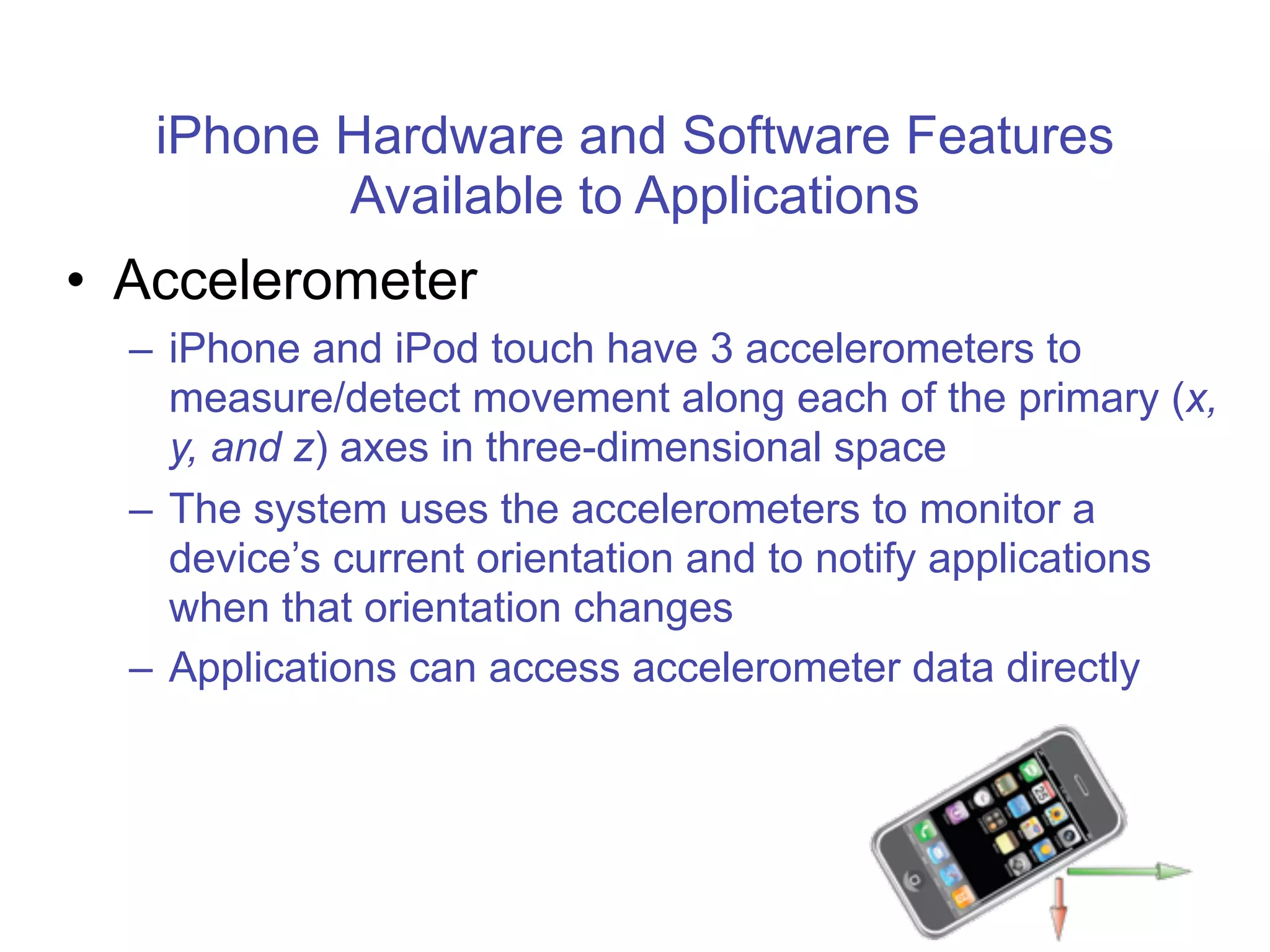 iPhone Hardware and Software Features Available to Applications

• Accelerometer

– iPhone and iPod touch have 3 accelerometers to measure/detect movement along each of the primary (x, y, and z) axes in three-dimensional space

– The system uses the accelerometers to monitor a device's current orientation and to notify applications when that orientation changes

– Applications can access accelerometer data directly